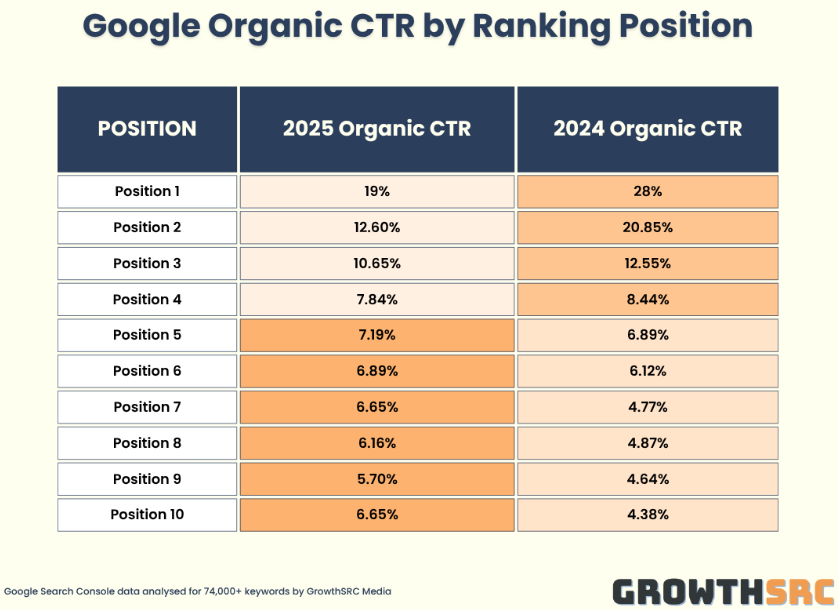 Google Organic CTR by Ranking Position

| POSITION | 2025 Organic CTR | 2024 Organic CTR |
|---|---|---|
| Position 1 | 19% | 28% |
| Position 2 | 12.60% | 20.85% |
| Position 3 | 10.65% | 12.55% |
| Position 4 | 7.84% | 8.44% |
| Position 5 | 7.19% | 6.89% |
| Position 6 | 6.89% | 6.12% |
| Position 7 | 6.65% | 4.77% |
| Position 8 | 6.16% | 4.87% |
| Position 9 | 5.70% | 4.64% |
| Position 10 | 6.65% | 4.38% |

Google Search Console data analysed for 74,000+ keywords by GrowthSRC Media

GROWTHSRC